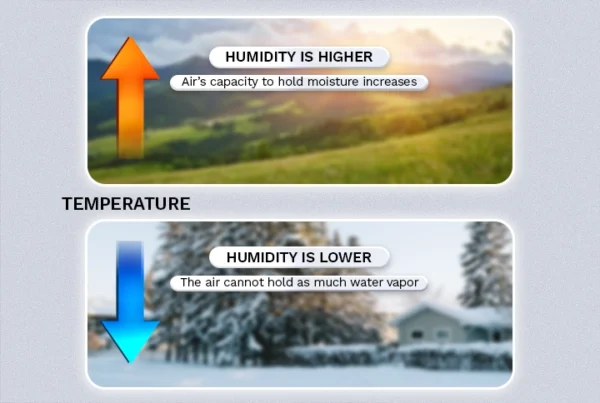 HUMIDITY IS HIGHER

Air's capacity to hold moisture increases

TEMPERATURE

HUMIDITY IS LOWER

The air cannot hold as much water vapor